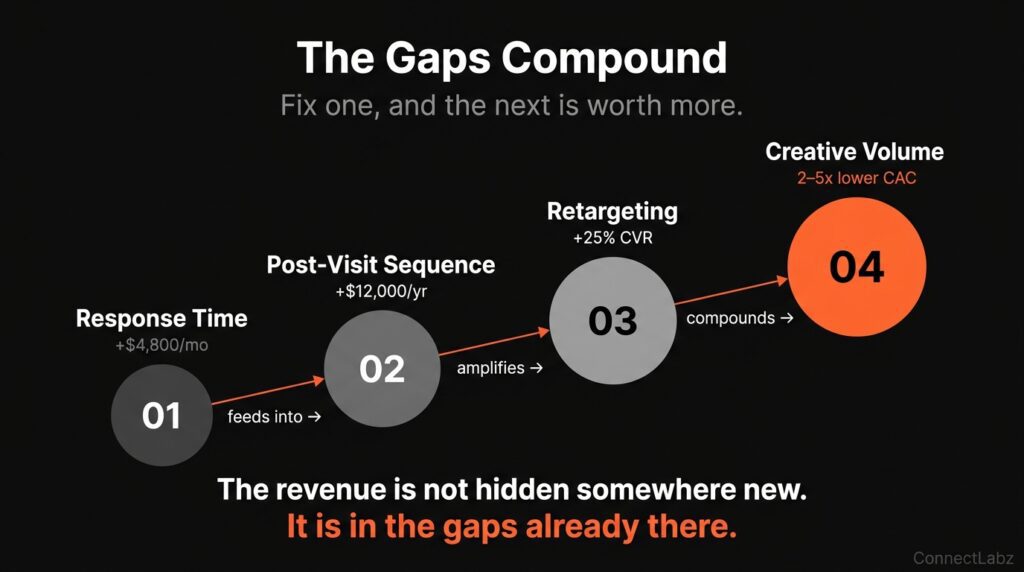 The Gaps Compound

Fix one, and the next is worth more.

Response Time
+$4,800/mo

01

feeds into →

Post-Visit Sequence
+$12,000/yr

02

amplifies →

Retargeting
+25% CVR

03

compounds →

Creative Volume
2–5x lower CAC

04

The revenue is not hidden somewhere new.
It is in the gaps already there.

ConnectLabz